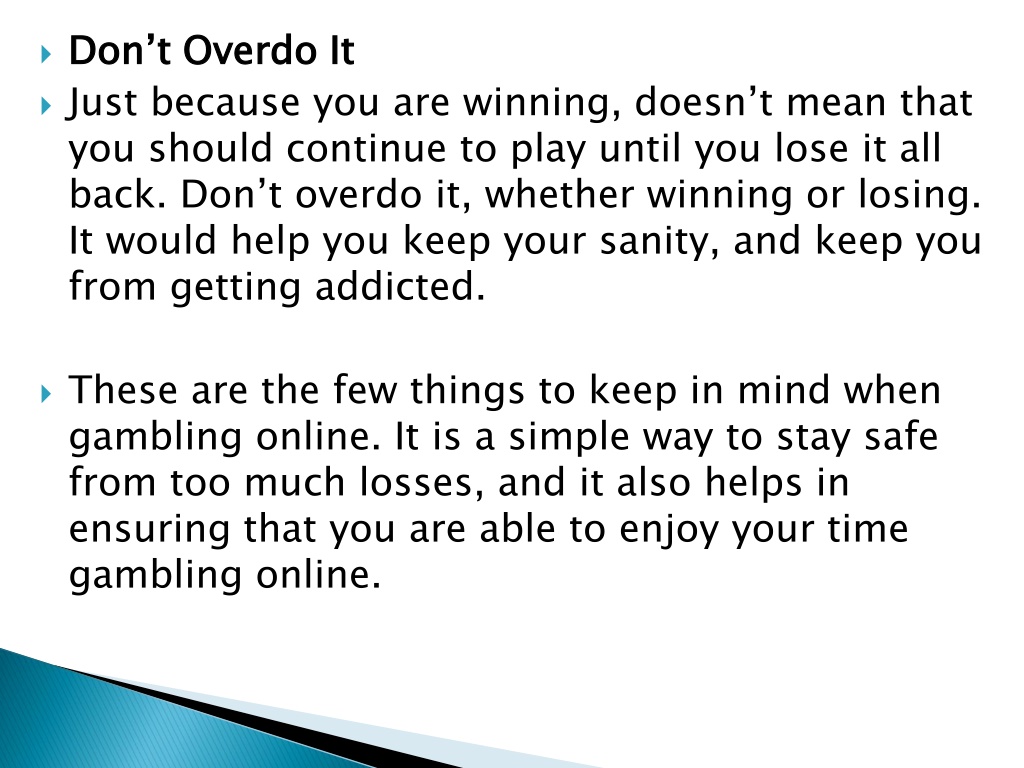 Don’t Overdo It

Just because you are winning, doesn’t mean that you should continue to play until you lose it all back. Don’t overdo it, whether winning or losing. It would help you keep your sanity, and keep you from getting addicted.

These are the few things to keep in mind when gambling online. It is a simple way to stay safe from too much losses, and it also helps in ensuring that you are able to enjoy your time gambling online.